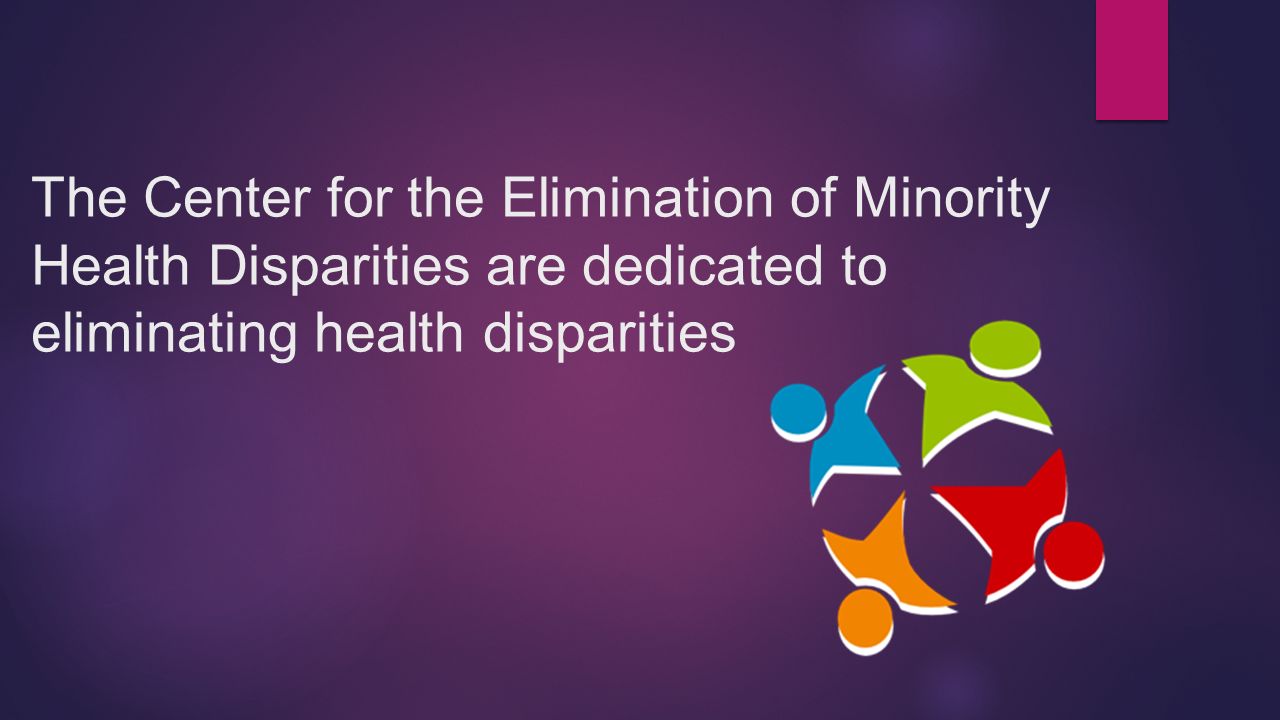 The Center for the Elimination of Minority Health Disparities are dedicated to eliminating health disparities